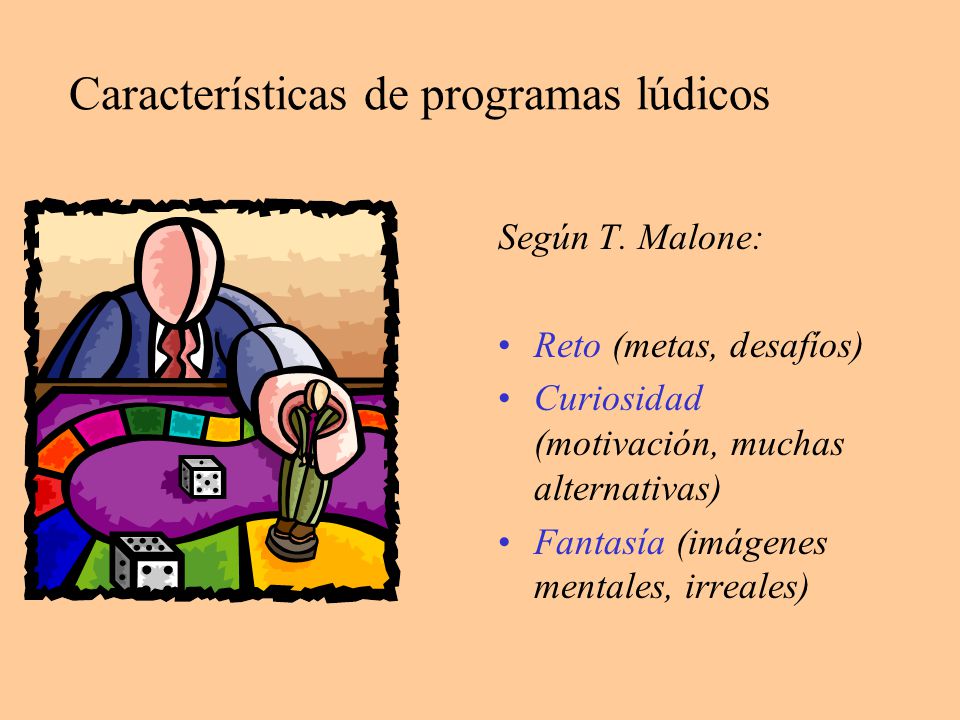 Características de programas lúdicos

Según T. Malone:

• Reto (metas, desafíos)
• Curiosidad (motivación, muchas alternativas)
• Fantasía (imágenes mentales, irreales)